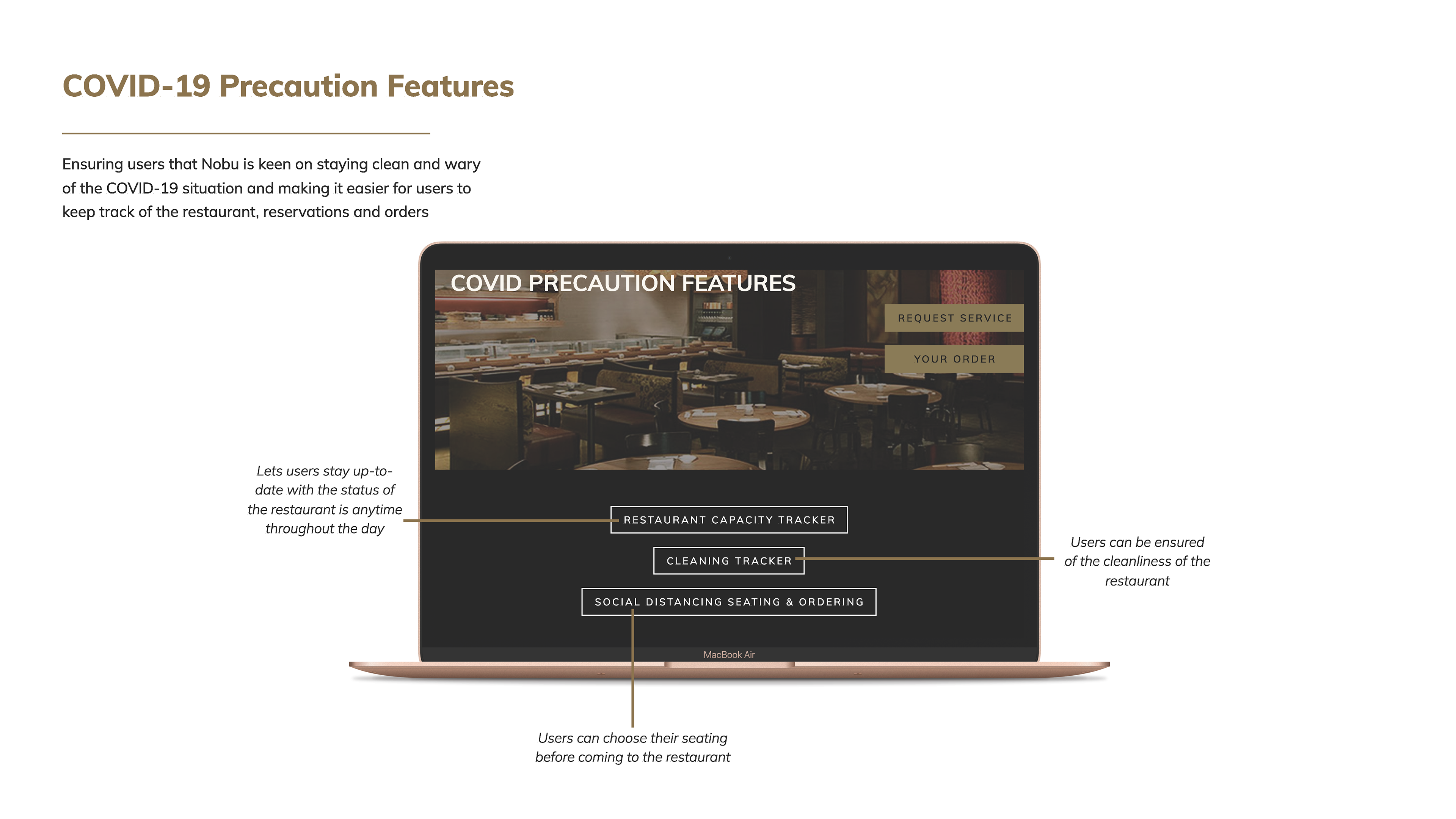 COVID-19 Precaution Features

Ensuring users that Nobu is keen on staying clean and wary of the COVID-19 situation and making it easier for users to keep track of the restaurant, reservations and orders

COVID PRECAUTION FEATURES

REQUEST SERVICE

YOUR ORDER

Lets users stay up-to-date with the status of the restaurant is anytime throughout the day

RESTAURANT CAPACITY TRACKER

CLEANING TRACKER

Users can be ensured of the cleanliness of the restaurant

SOCIAL DISTANCING SEATING & ORDERING

MacBook Air

Users can choose their seating before coming to the restaurant